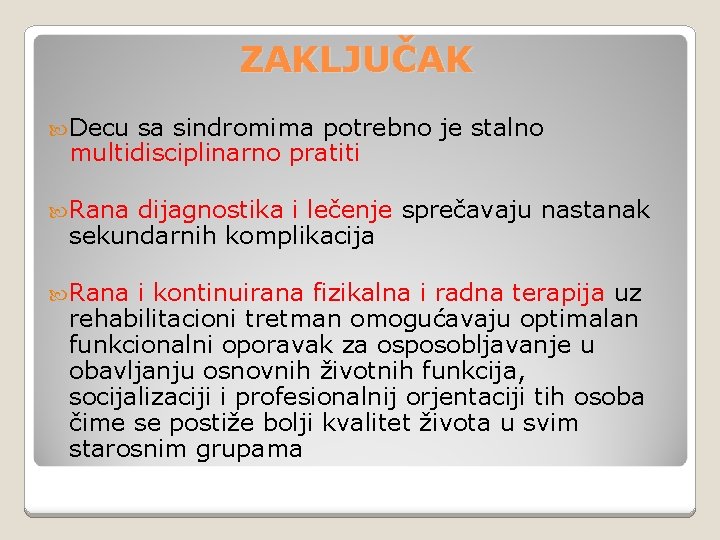 ZAKLJUČAK

Decu sa sindromima potrebno je stalno multidisciplinarno pratiti

Rana dijagnostika i lečenje sprečavaju nastanak sekundarnih komplikacija

Rana i kontinuirana fizikalna i radna terapija uz rehabilitacioni tretman omogućavaju optimalan funkcionalni oporavak za osposobljavanje u obavljanju osnovnih životnih funkcija, socijalizaciji i profesionalnij orjentaciji tih osoba čime se postiže bolji kvalitet života u svim starosnim grupama